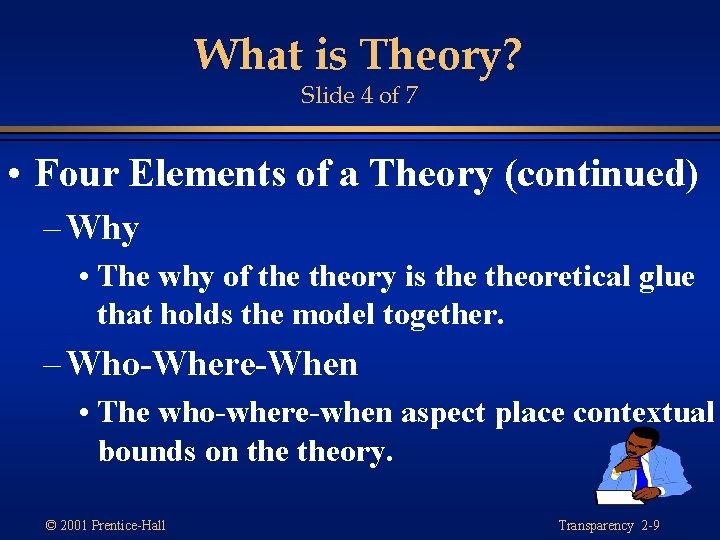 What is Theory?
Slide 4 of 7

• Four Elements of a Theory (continued)
– Why
• The why of the theory is the theoretical glue that holds the model together.
– Who-Where-When
• The who-where-when aspect place contextual bounds on the theory.

© 2001 Prentice-Hall

Transparency 2-9